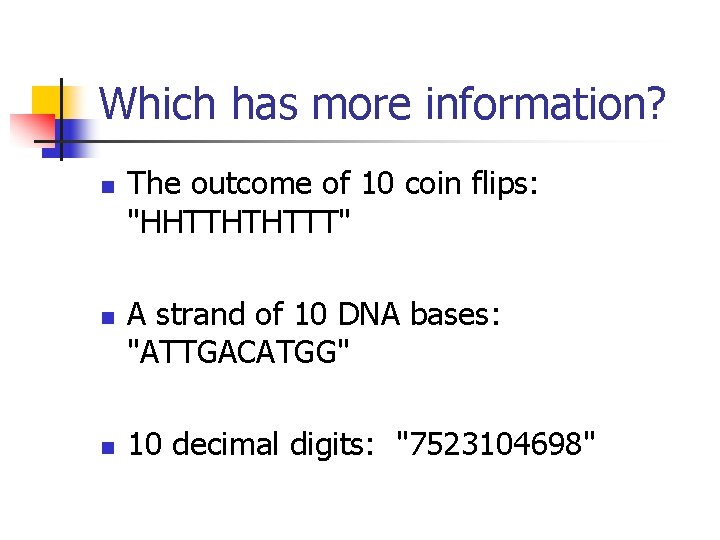 Which has more information?

- The outcome of 10 coin flips: "HHTTHTHTTT"

- A strand of 10 DNA bases: "ATTGACATGG"

- 10 decimal digits: "7523104698"